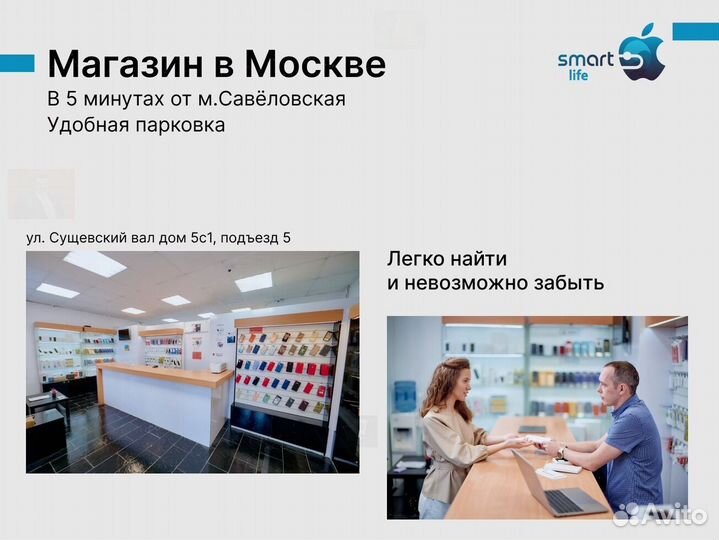 Магазин в Москве
В 5 минутах от м.Савёловская
Удобная парковка

smart life

ул. Сущевский вал дом 5с1, подъезд 5

Легко найти
и невозможно забыть

Avito